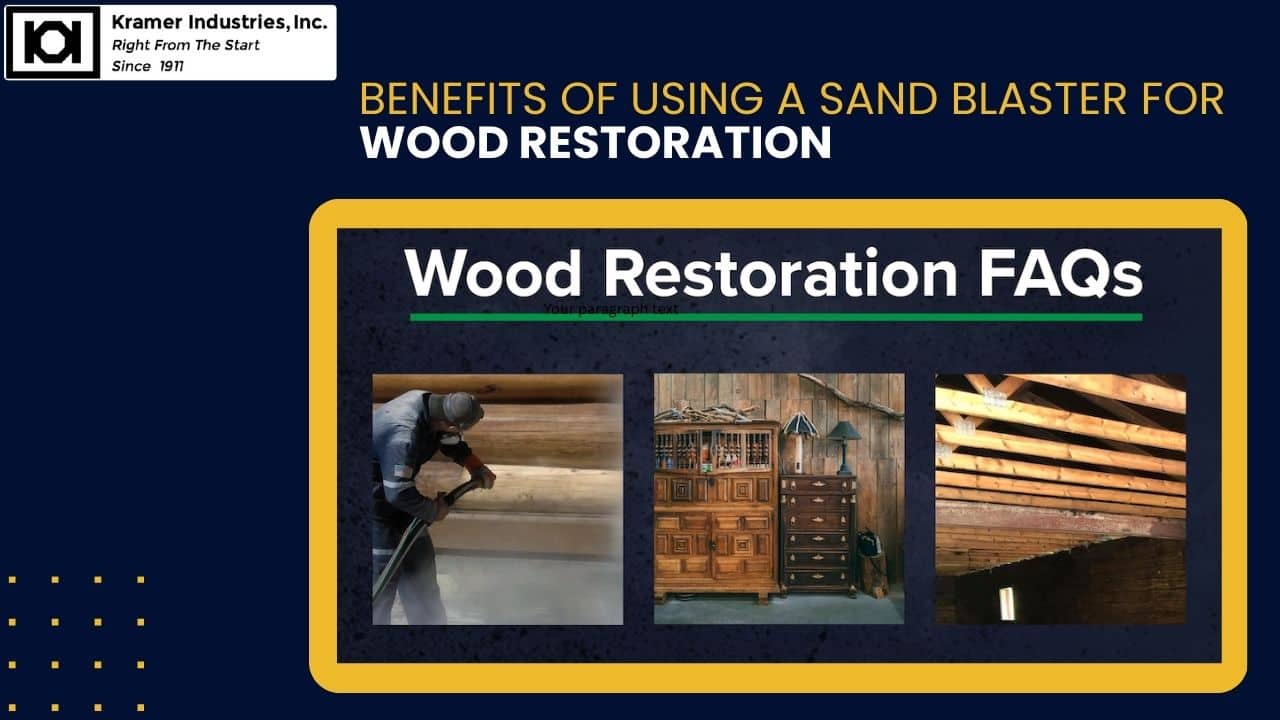 Kramer Industries, Inc.
Right From The Start
Since 1911

BENEFITS OF USING A SAND BLASTER FOR
WOOD RESTORATION

Wood Restoration FAQs

Your paragraph text